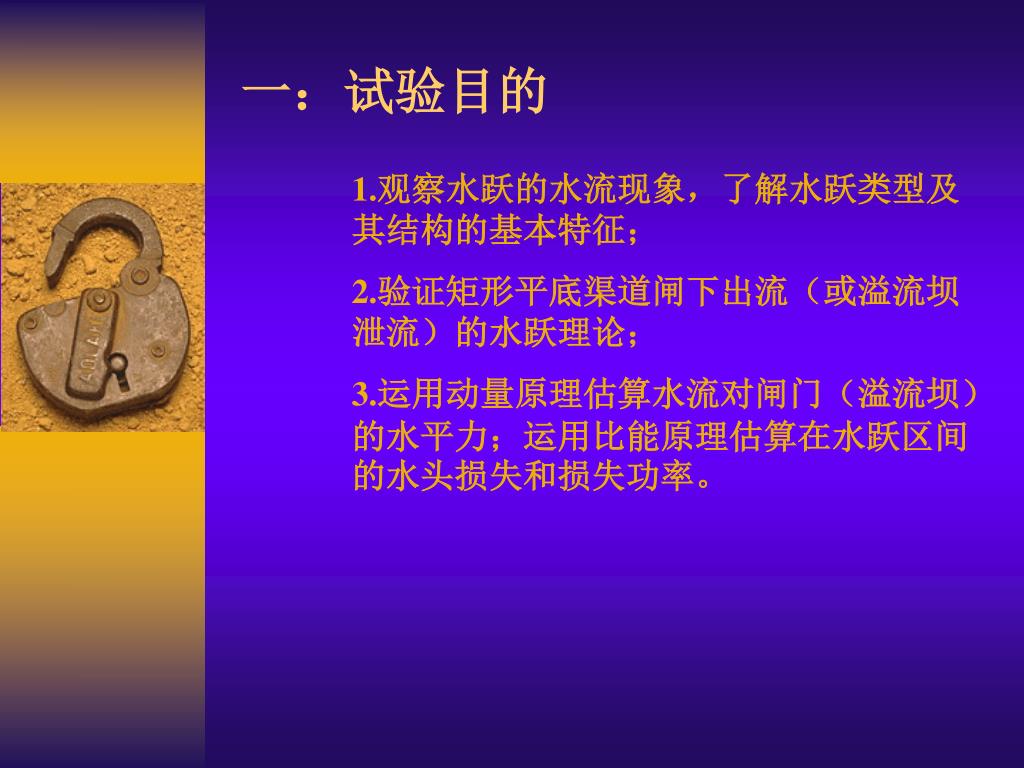 一：试验目的

1.观察水跃的水流现象，了解水跃类型及其结构的基本特征；

2.验证矩形平底渠道闸下出流（或溢流坝泄流）的水跃理论；

3.运用动量原理估算水流对闸门（溢流坝）的水平力；运用比能原理估算在水跃区间的水头损失和损失功率。